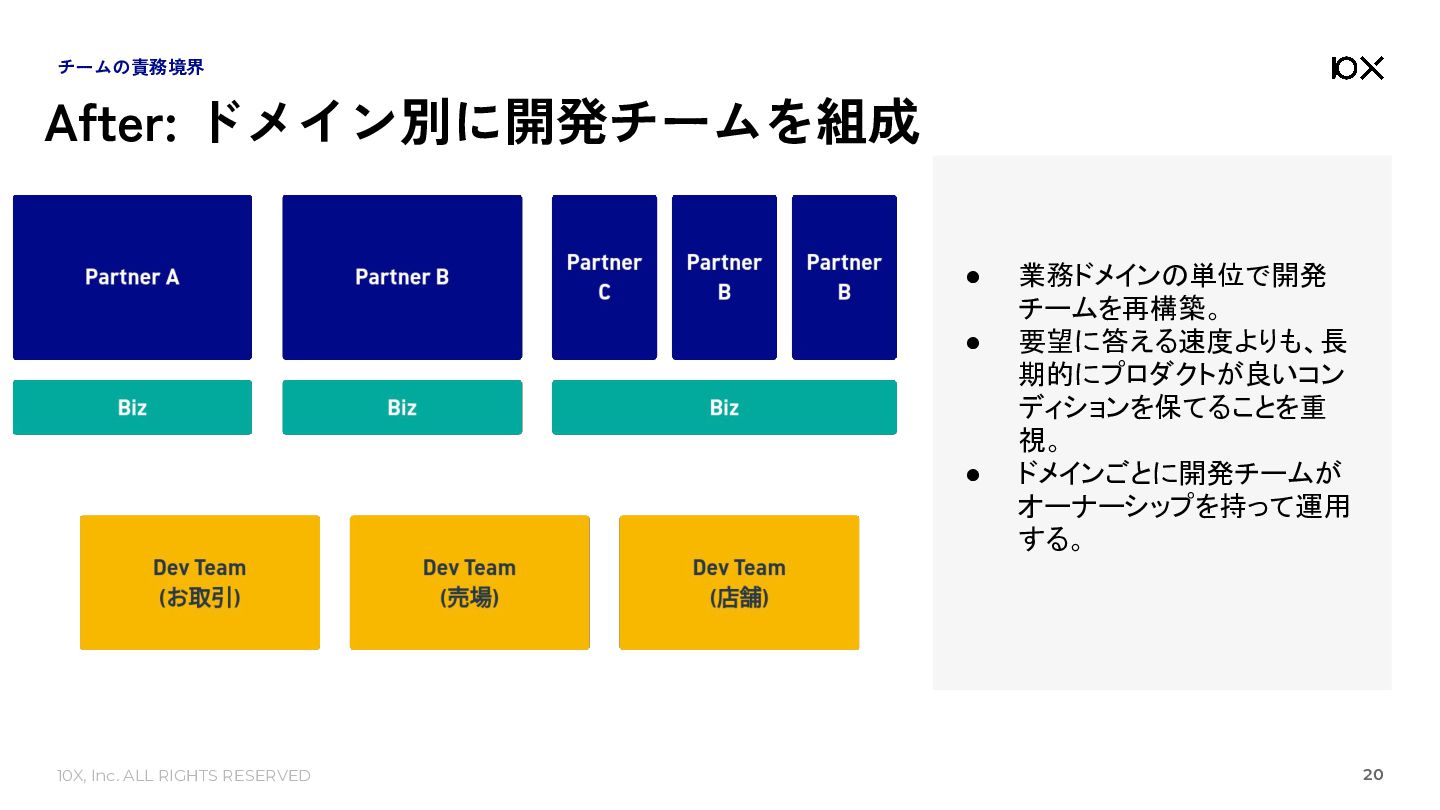 チームの責務境界

10X

After: ドメイン別に開発チームを組成

Partner A

Partner B

Partner C

Partner B

Partner B

Biz

Biz

Biz

Dev Team (お取引)

Dev Team (売場)

Dev Team (店舗)

• 業務ドメインの単位で開発チームを再構築。
• 要望に答える速度よりも、長期的にプロダクトが良いコンディションを保てることを重視。
• ドメインごとに開発チームがオーナーシップを持って運用する。

10X, Inc. ALL RIGHTS RESERVED

20